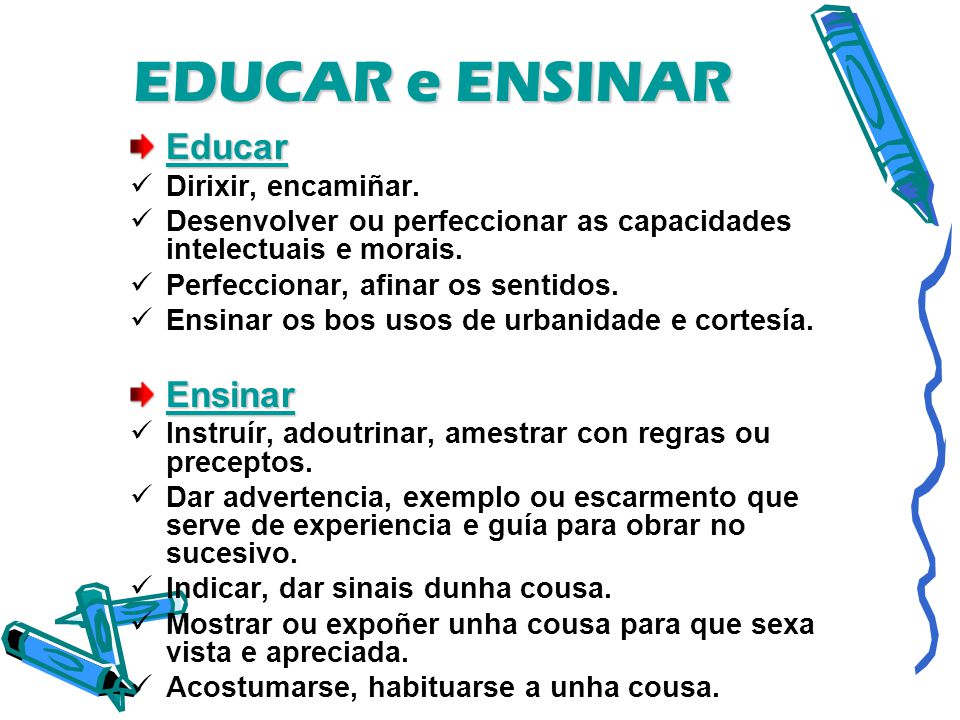 EDUCAR e ENSINAR

Educar
✓ Dirixir, encamiñar.
✓ Desenvolver ou perfeccionar as capacidades intelectuais e morais.
✓ Perfeccionar, afinar os sentidos.
✓ Ensinar os bos usos de urbanidade e cortesía.

Ensinar
✓ Instruír, adoutrinar, amestrar con regras ou preceptos.
✓ Dar advertencia, exemplo ou escarmento que serve de experiencia e guía para obrar no sucesivo.
✓ Indicar, dar sinais dunha cousa.
✓ Mostrar ou expoñer unha cousa para que sexa vista e apreciada.
✓ Acostumarse, habituarse a unha cousa.